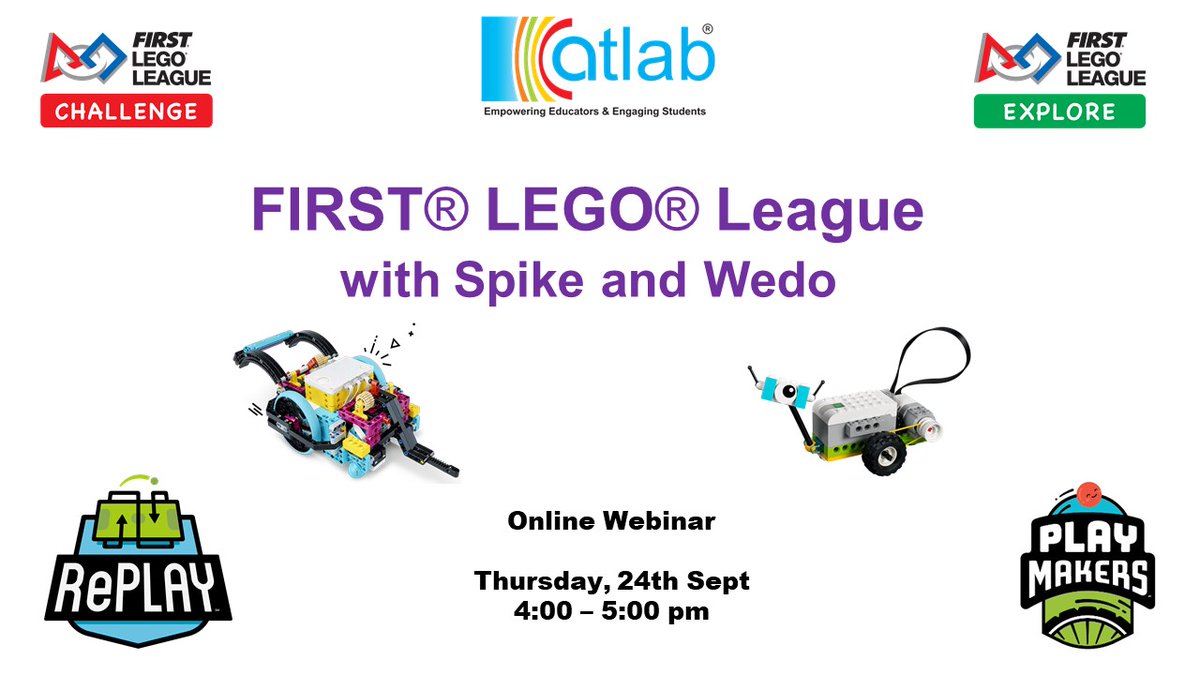 FIRST LEGO LEAGUE
CHALLENGE

atlab®
Empowering Educators & Engaging Students

FIRST LEGO LEAGUE
EXPLORE

FIRST® LEGO® League
with Spike and Wedo

RePLAY

Online Webinar

Thursday, 24th Sept
4:00 – 5:00 pm

PLAY MAKERS